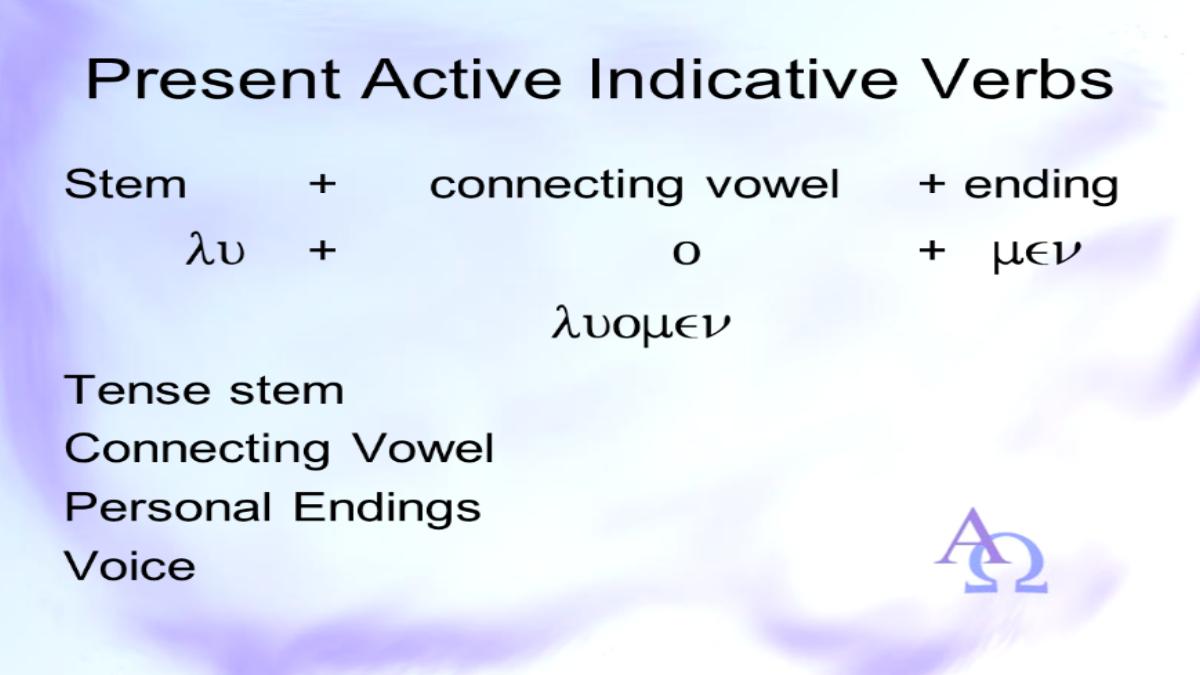 Present Active Indicative Verbs

Stem + connecting vowel + ending

λυ + ο + μεν

λυομεν

Tense stem
Connecting Vowel
Personal Endings
Voice

ΑΩ